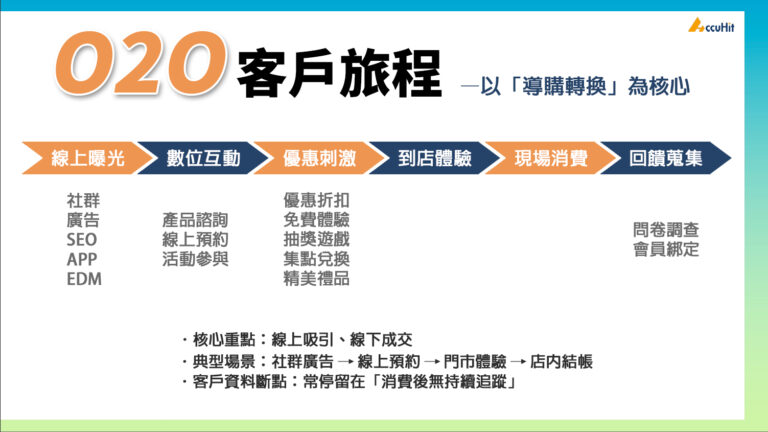 AccuHit

O2O 客戶旅程 —以「導購轉換」為核心

線上曝光 數位互動 優惠刺激 到店體驗 現場消費 回饋蒐集

社群
廣告
SEO
APP
EDM

產品諮詢
線上預約
活動參與

優惠折扣
免費體驗
抽獎遊戲
集點兌換
精美禮品

問卷調查
會員綁定

・核心重點：線上吸引、線下成交
・典型場景：社群廣告 → 線上預約 → 門市體驗 → 店內結帳
・客戶資料斷點：常停留在「消費後無持續追蹤」